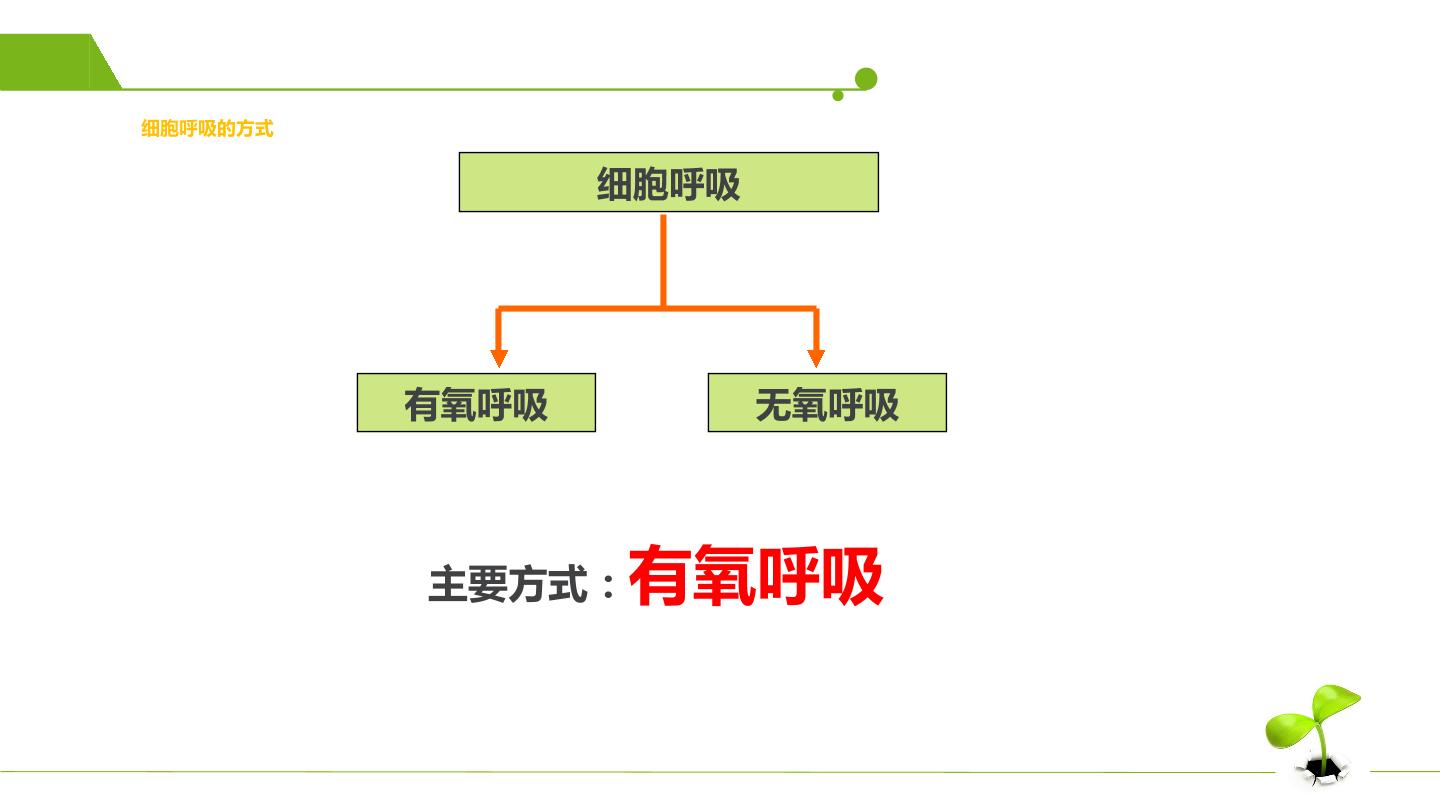 细胞呼吸的方式

细胞呼吸

有氧呼吸

无氧呼吸

主要方式：有氧呼吸